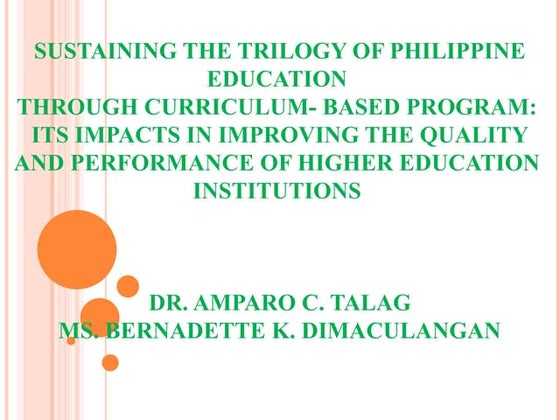 SUSTAINING THE TRILOGY OF PHILIPPINE EDUCATION
THROUGH CURRICULUM- BASED PROGRAM: ITS IMPACTS IN IMPROVING THE QUALITY AND PERFORMANCE OF HIGHER EDUCATION INSTITUTIONS

DR. AMPARO C. TALAG
MS. BERNADETTE K. DIMACULANGAN